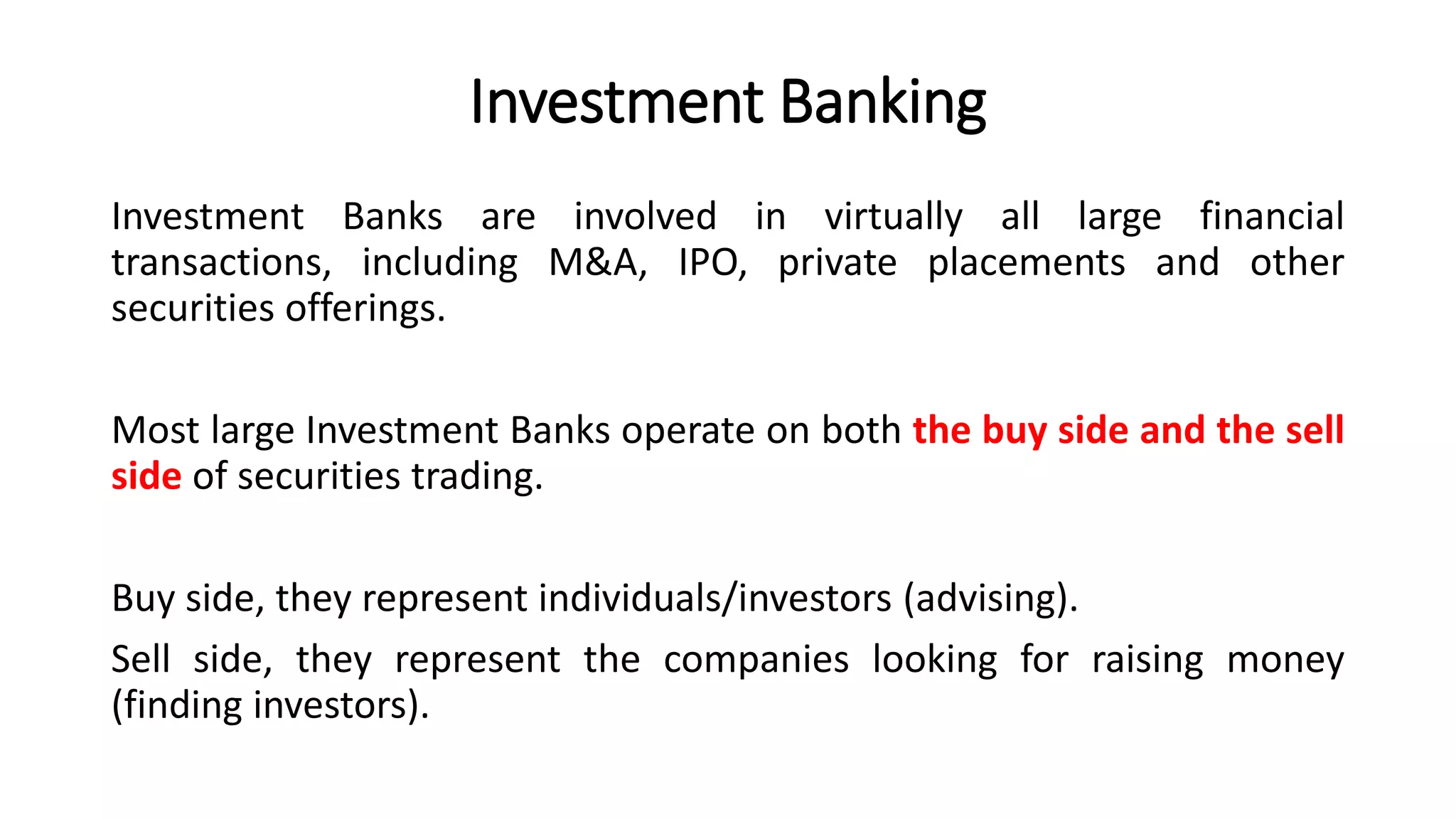 Investment Banking

Investment Banks are involved in virtually all large financial transactions, including M&A, IPO, private placements and other securities offerings.

Most large Investment Banks operate on both the buy side and the sell side of securities trading.

Buy side, they represent individuals/investors (advising).

Sell side, they represent the companies looking for raising money (finding investors).